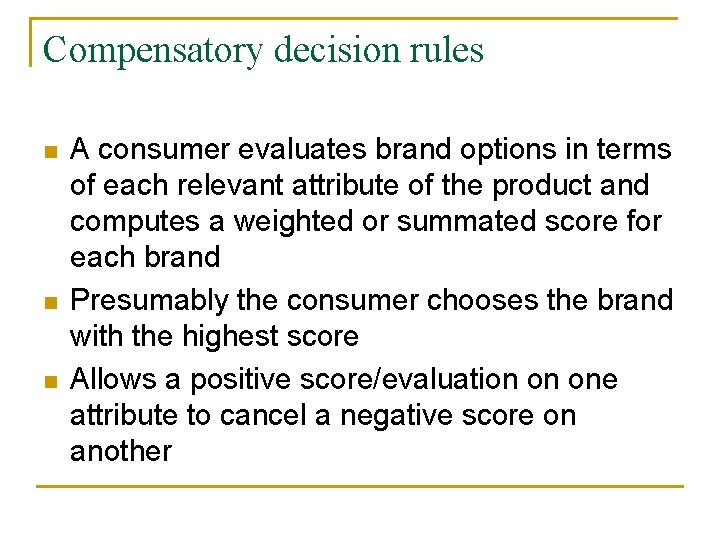 Compensatory decision rules

- A consumer evaluates brand options in terms of each relevant attribute of the product and computes a weighted or summated score for each brand
- Presumably the consumer chooses the brand with the highest score
- Allows a positive score/evaluation on one attribute to cancel a negative score on another